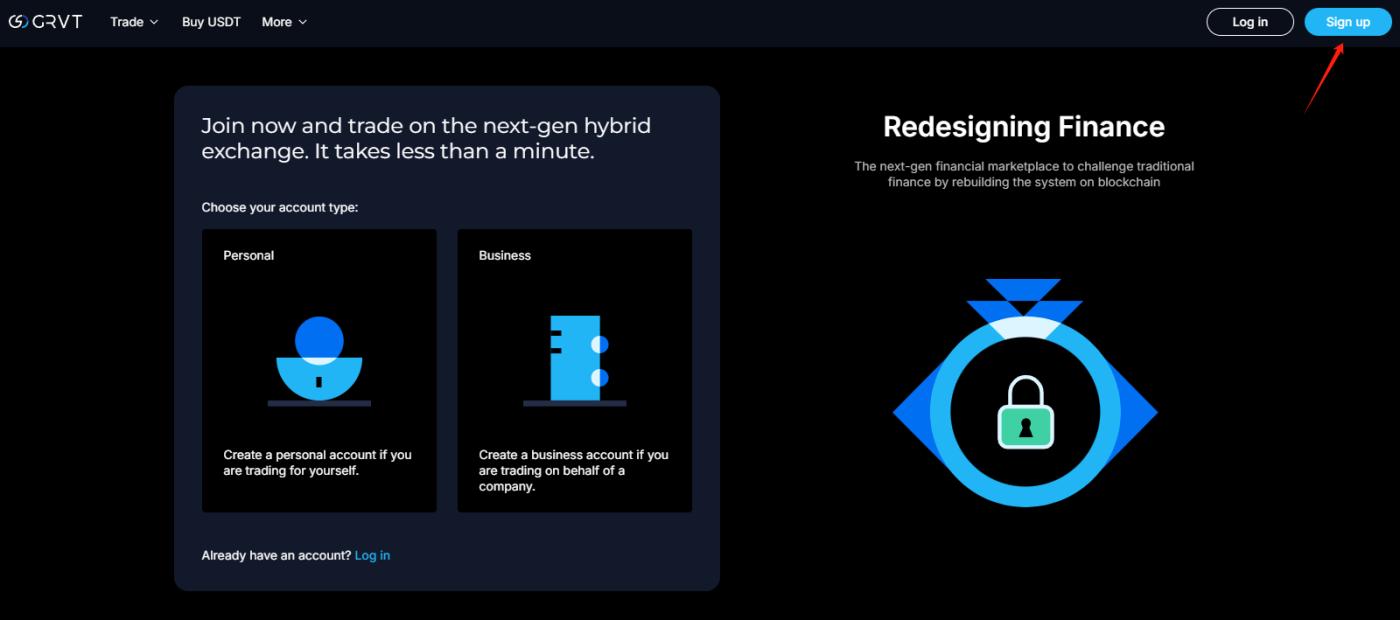 GRVT Trade Buy USDT More

Log in Sign up

Join now and trade on the next-gen hybrid exchange. It takes less than a minute.

Choose your account type:

Personal

Create a personal account if you are trading for yourself.

Business

Create a business account if you are trading on behalf of a company.

Already have an account? Log in

Redesigning Finance

The next-gen financial marketplace to challenge traditional finance by rebuilding the system on blockchain